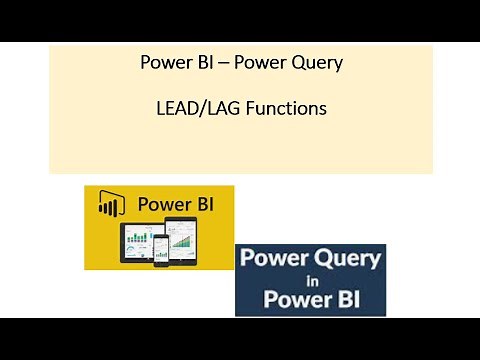 Power BI – Power Query

LEAD/LAG Functions

Power BI

Power Query
in
Power BI